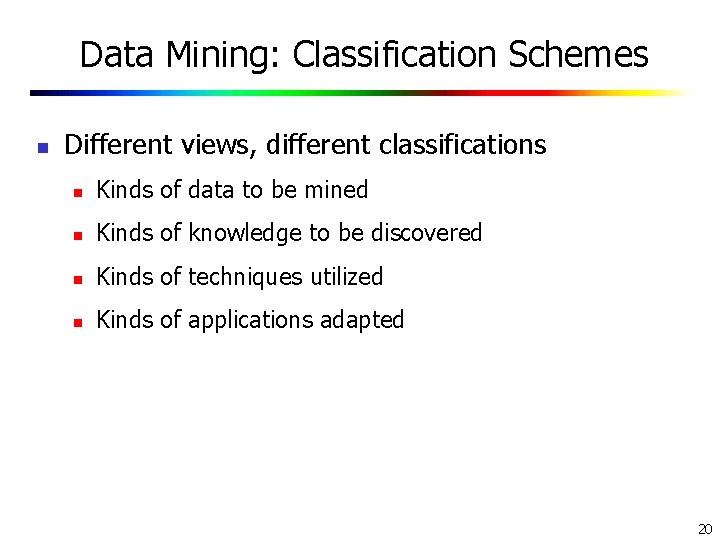 Data Mining: Classification Schemes

- Different views, different classifications
  - Kinds of data to be mined
  - Kinds of knowledge to be discovered
  - Kinds of techniques utilized
  - Kinds of applications adapted

20